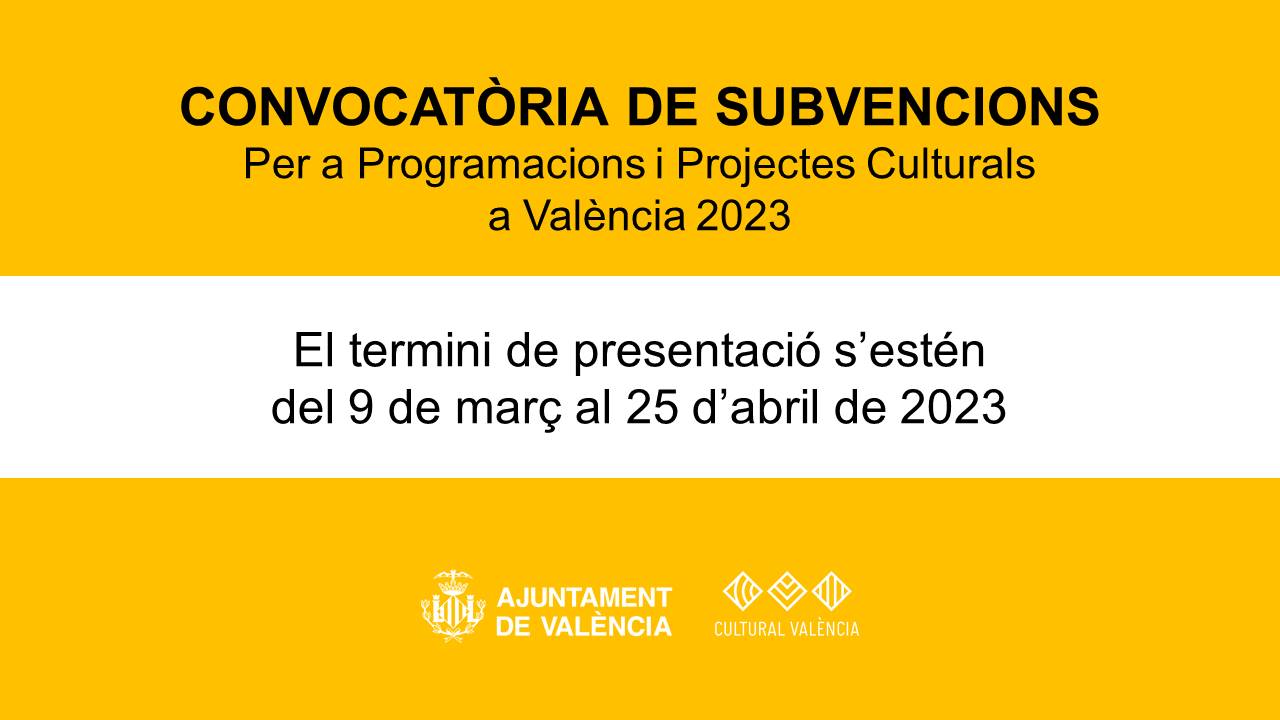 CONVOCATÒRIA DE SUBVENCIONS
Per a Programacions i Projectes Culturals a València 2023

El termini de presentació s'estén del 9 de març al 25 d'abril de 2023

AJUNTAMENT DE VALÈNCIA

CULTURAL VALÈNCIA